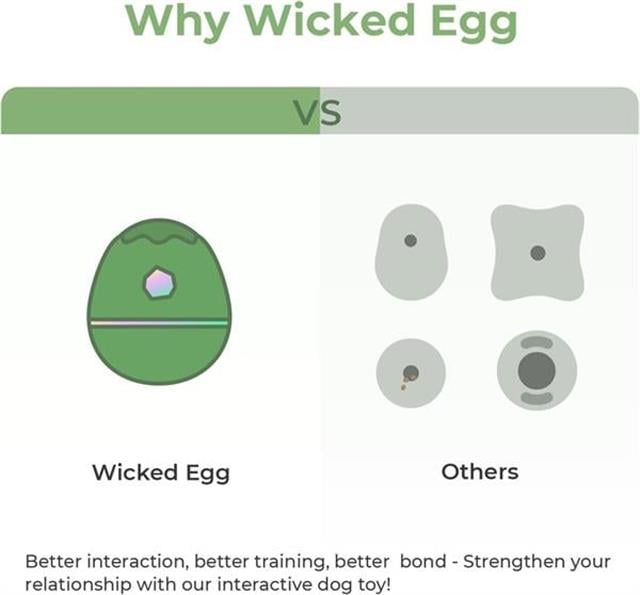 Why Wicked Egg

VS

Wicked Egg

Others

Better interaction, better training, better bond - Strengthen your relationship with our interactive dog toy!